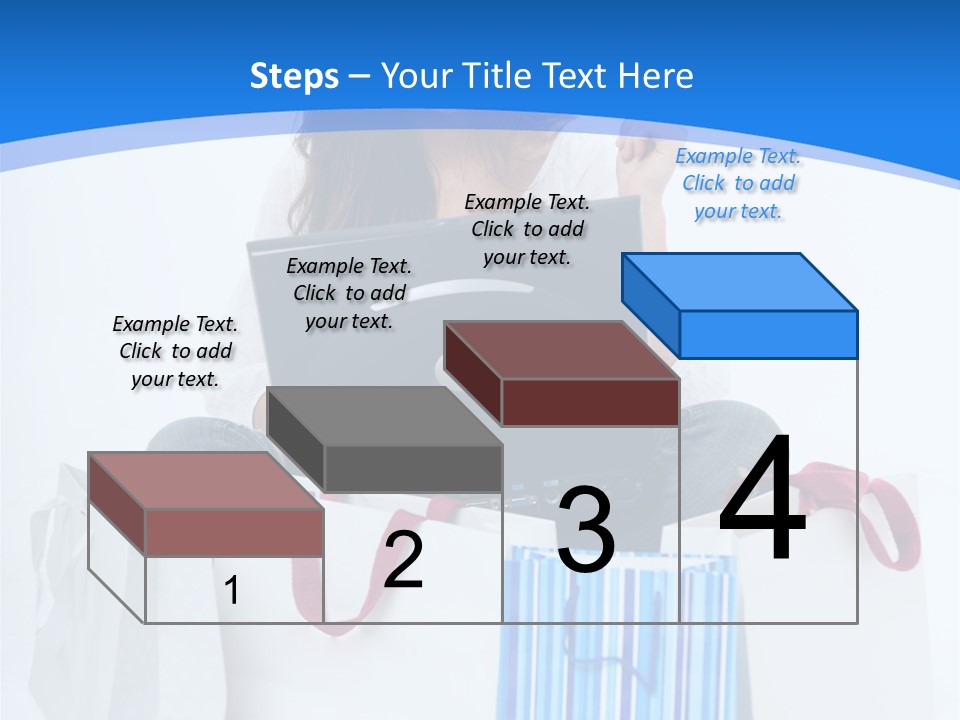 Steps – Your Title Text Here

Example Text. Click to add your text.

Example Text. Click to add your text.

Example Text. Click to add your text.

Example Text. Click to add your text.

1

2

3

4